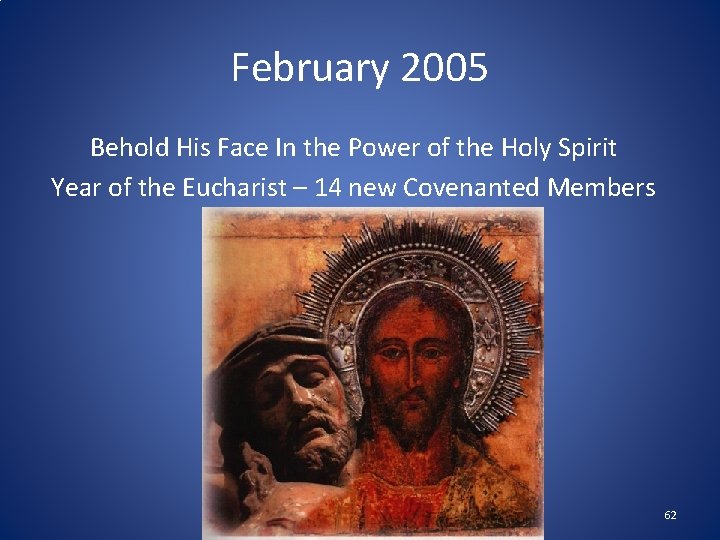 February 2005

Behold His Face In the Power of the Holy Spirit
Year of the Eucharist – 14 new Covenanted Members

62